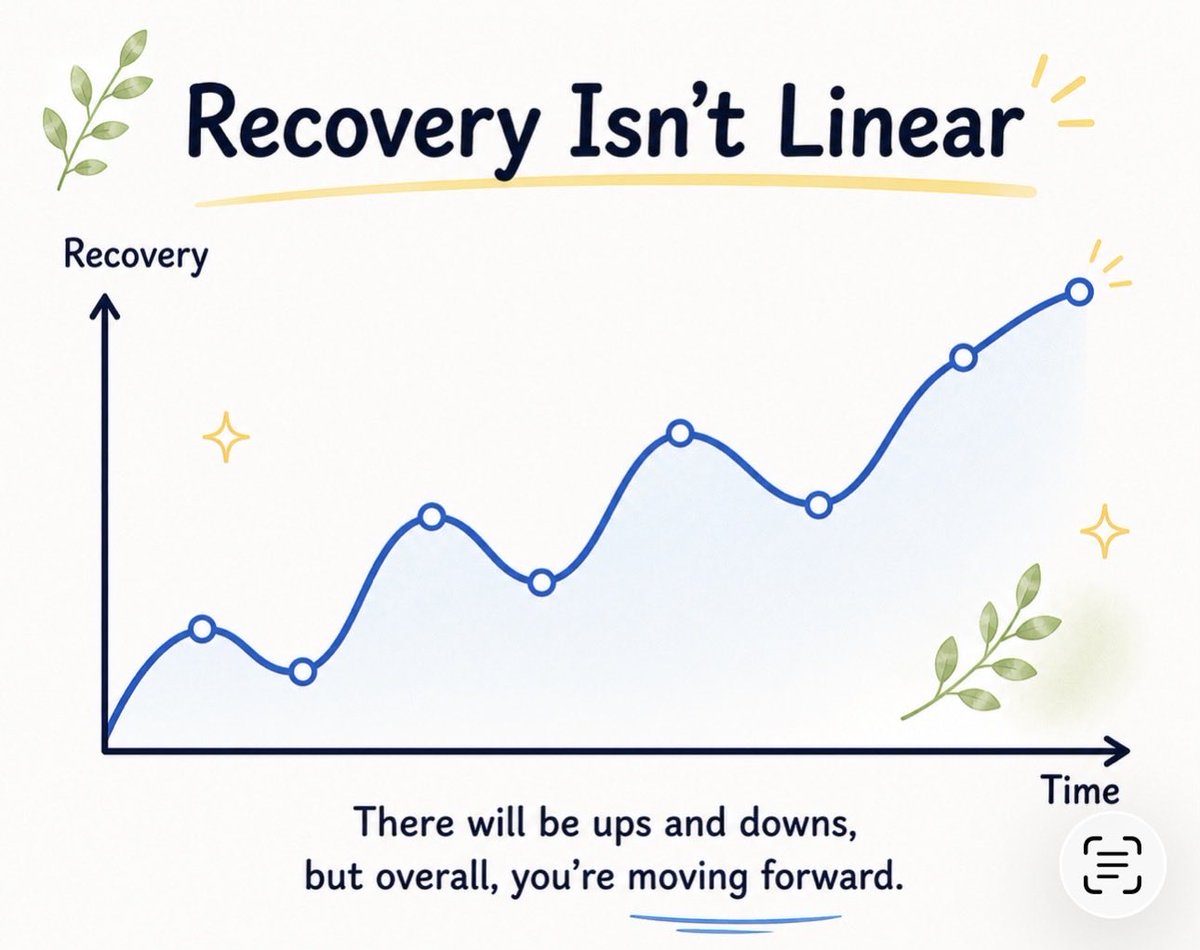 Recovery Isn't Linear

Recovery

Time

There will be ups and downs, but overall, you're moving forward.